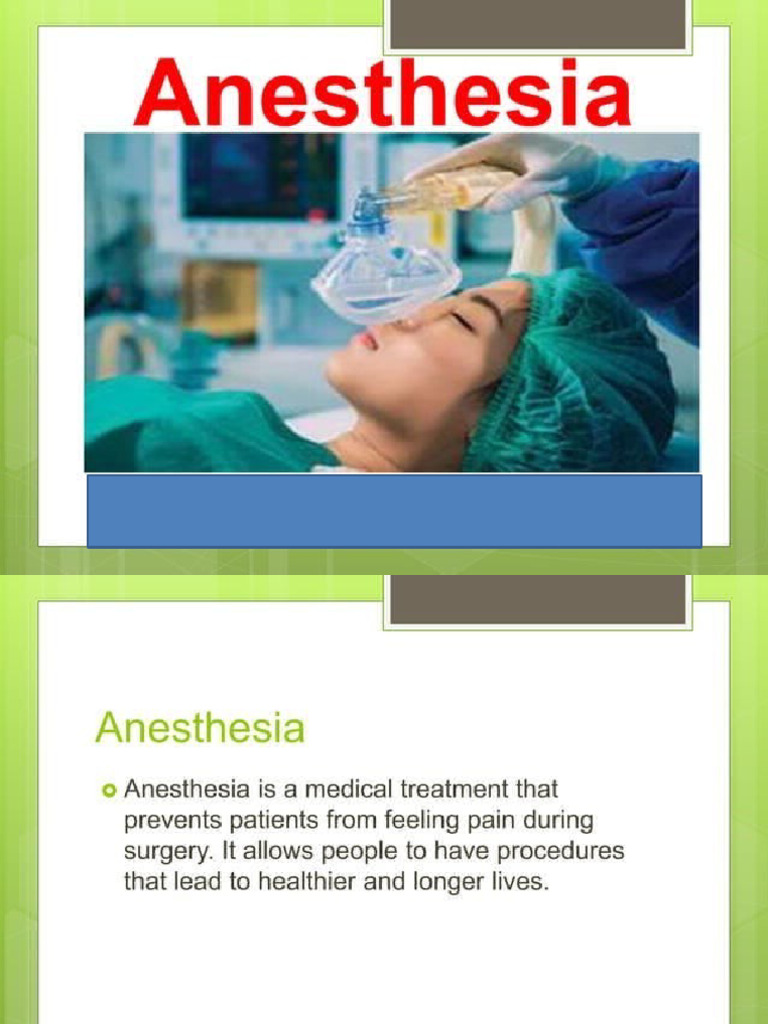 Anesthesia

Anesthesia

Anesthesia is a medical treatment that prevents patients from feeling pain during surgery. It allows people to have procedures that lead to healthier and longer lives.